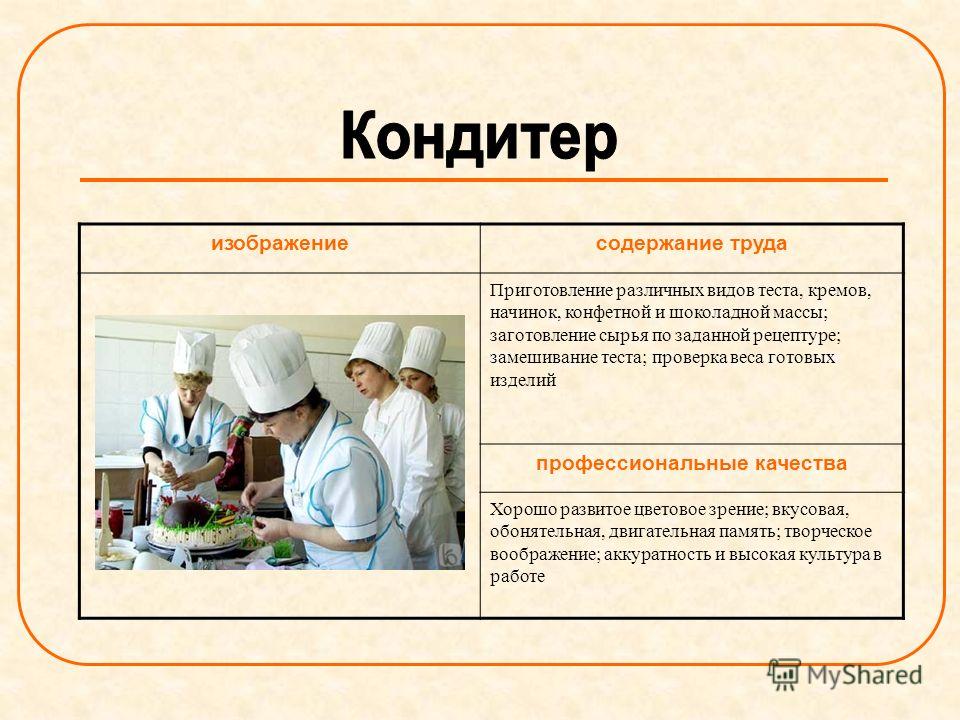 Кондитер

| изображение | содержание труда |
|---|---|
| | Приготовление различных видов теста, кремов, начинок, конфетной и шоколадной массы; заготовление сырья по заданной рецептуре; замешивание теста; проверка веса готовых изделий |
| | профессиональные качества |
| | Хорошо развитое цветовое зрение; вкусовая, обонятельная, двигательная память; творческое воображение; аккуратность и высокая культура в работе |

MyShared